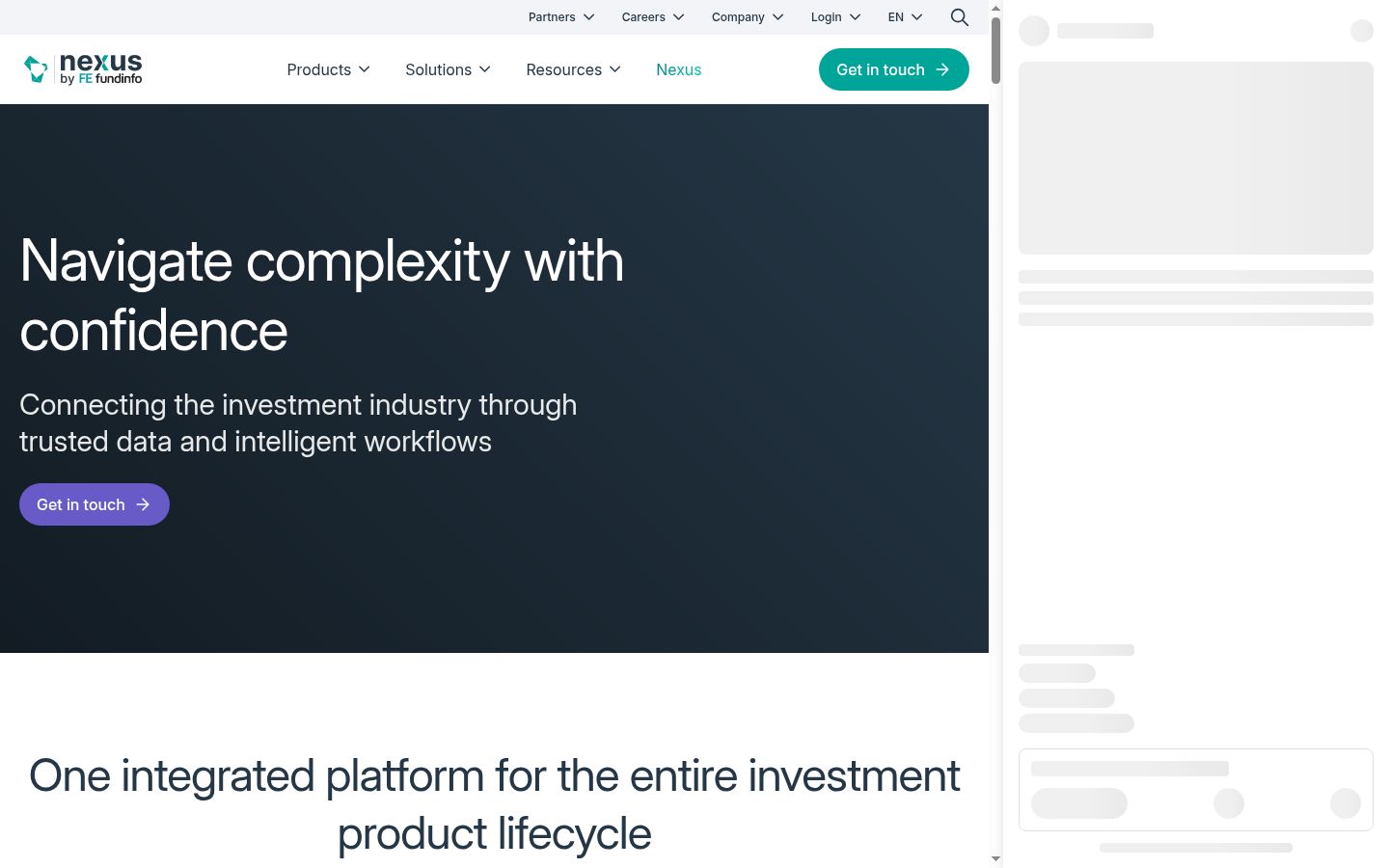 Partners Careers Company Login EN

nexus
by FE fundinfo

Products Solutions Resources Nexus

Get in touch

Navigate complexity with confidence

Connecting the investment industry through trusted data and intelligent workflows

Get in touch

One integrated platform for the entire investment product lifecycle